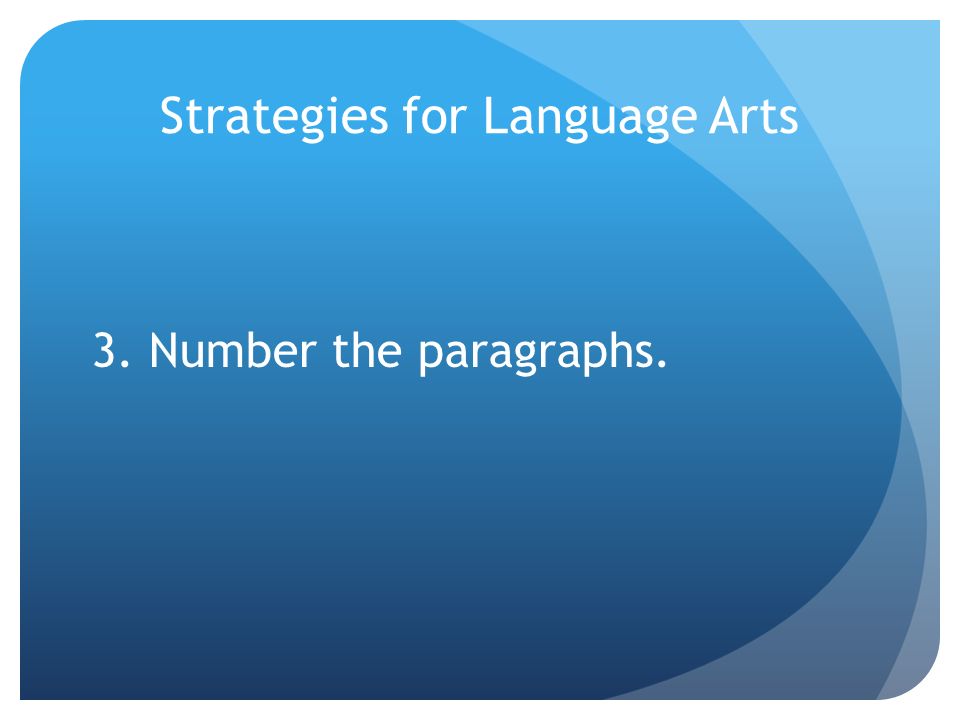 Strategies for Language Arts

3. Number the paragraphs.